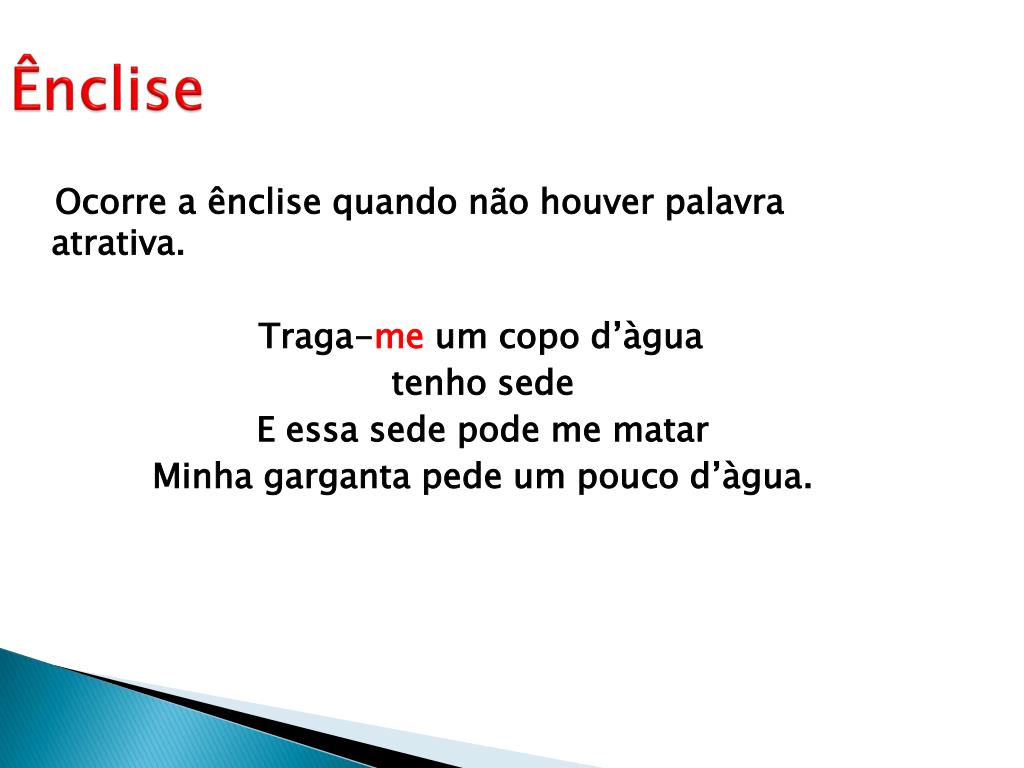 Ênclise

Ocorre a ênclise quando não houver palavra atrativa.

Traga-me um copo d’àgua
tenho sede
E essa sede pode me matar
Minha garganta pede um pouco d’àgua.